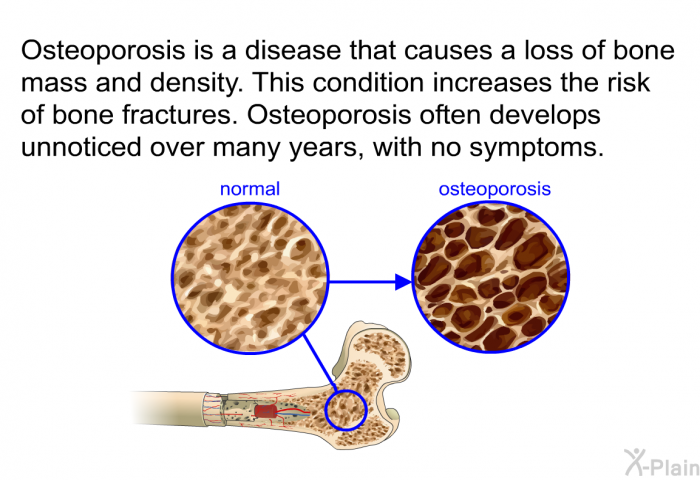 Osteoporosis is a disease that causes a loss of bone mass and density. This condition increases the risk of bone fractures. Osteoporosis often develops unnoticed over many years, with no symptoms.

normal

osteoporosis

X-Plain